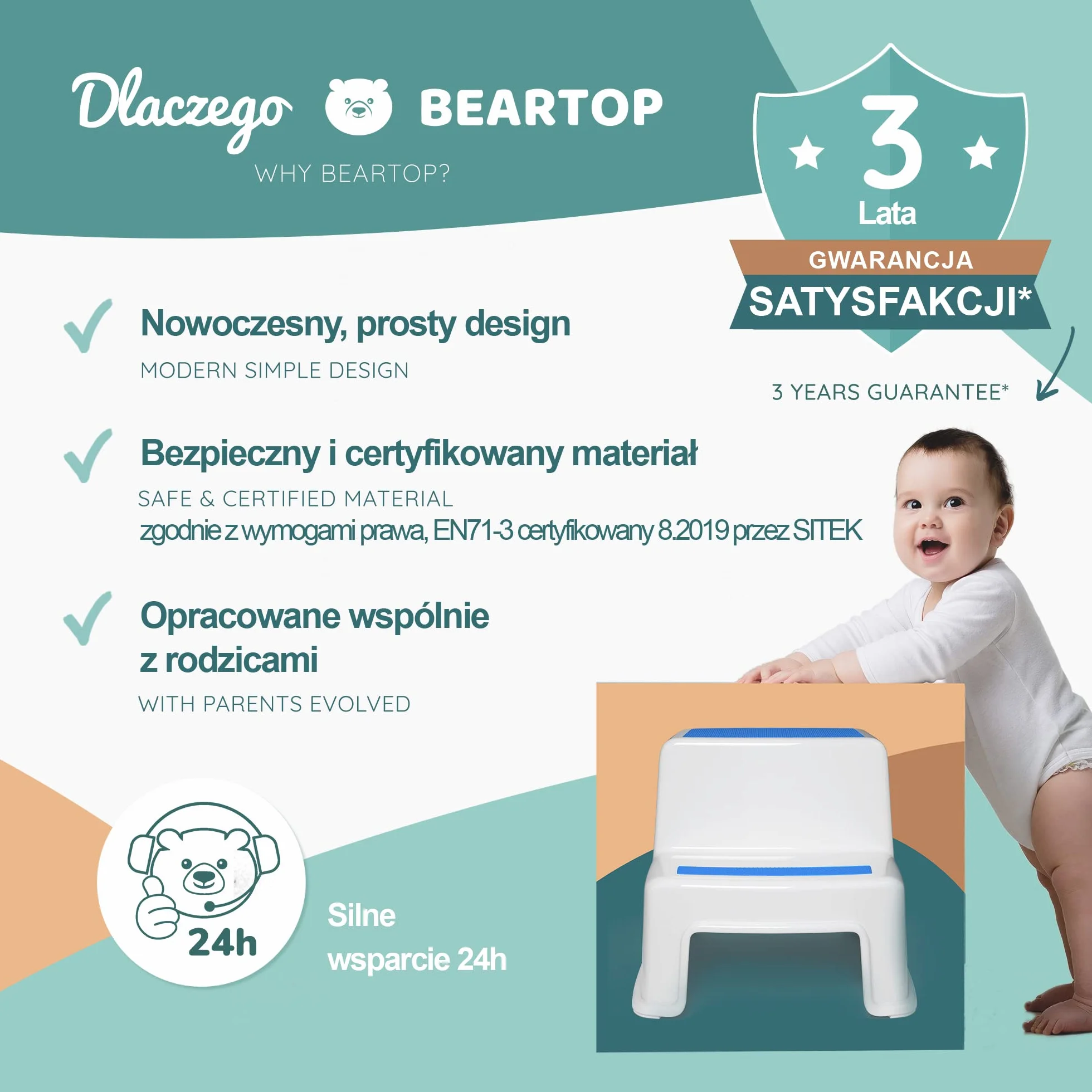 Dlaczego BEARTOP

WHY BEARTOP?

3 Lata

GWARANCJA SATYSFAKCJI*

3 YEARS GUARANTEE*

Nowoczesny, prosty design

MODERN SIMPLE DESIGN

Bezpieczny i certyfikowany materiał

SAFE & CERTIFIED MATERIAL

zgodnie z wymogami prawa, EN71-3 certyfikowany 8.2019 przez SITEK

Opracowane wspólnie z rodzicami

WITH PARENTS EVOLVED

24h

Silne wsparcie 24h